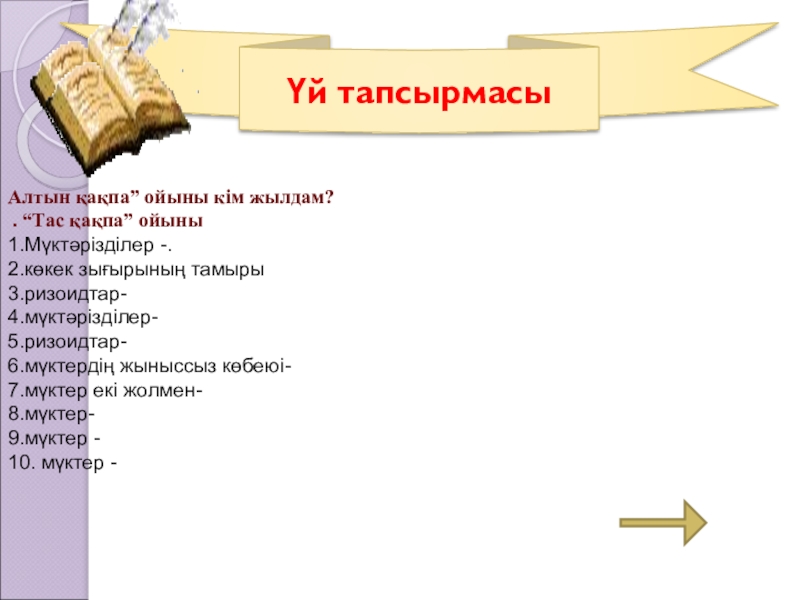 Үй тапсырмасы

Алтын қақпа” ойыны кім жылдам?
. “Тас қақпа” ойыны
1.Мүктәрізділер -.
2.көкек зығырының тамыры
3.ризоидтар-
4.мүктәрізділер-
5.ризоидтар-
6.мүктердің жыныссыз көбеюі-
7.мүктер екі жолмен-
8.мүктер-
9.мүктер -
10. мүктер -